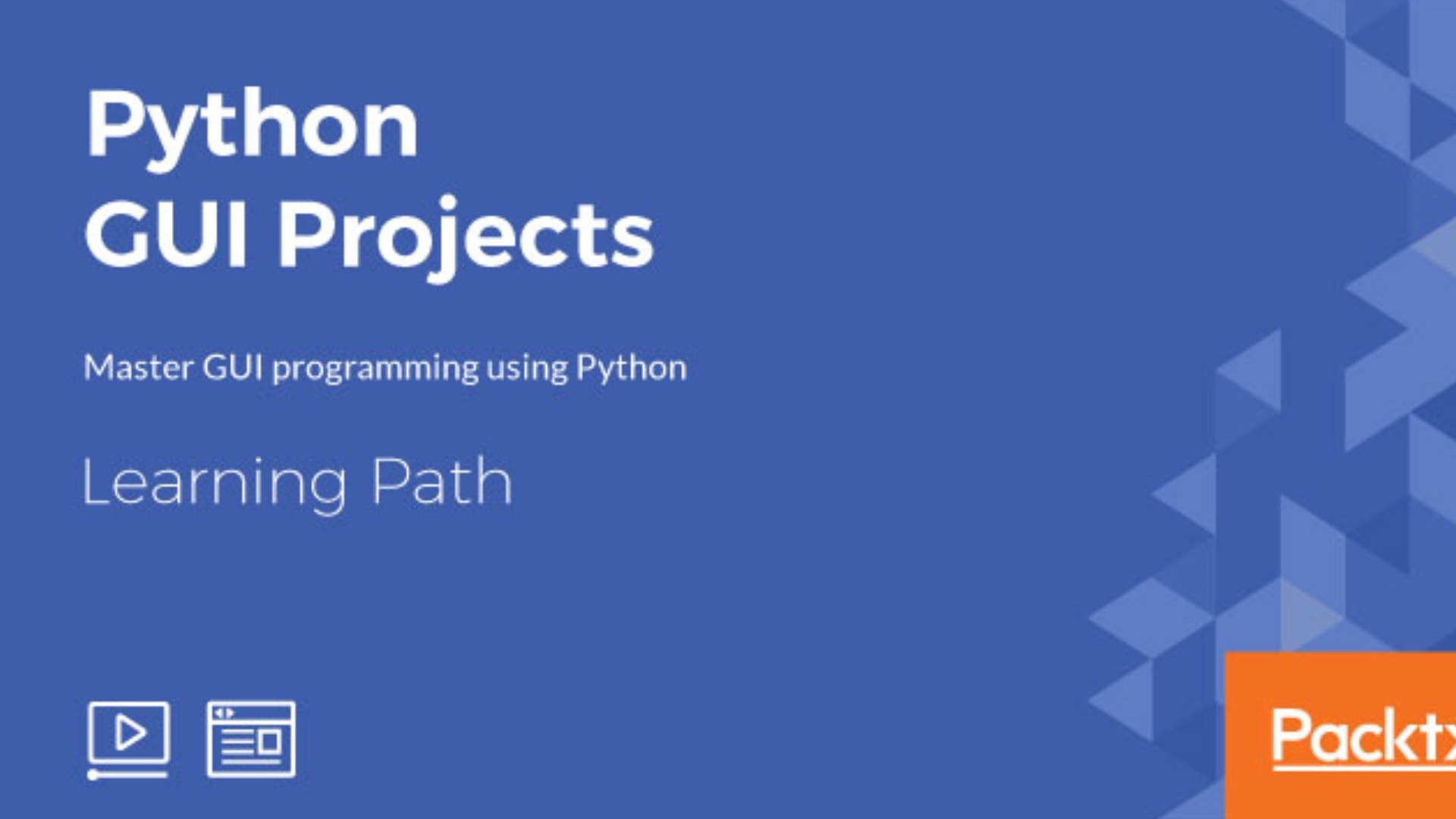 Python
GUI Projects

Master GUI programming using Python

Learning Path

Packt